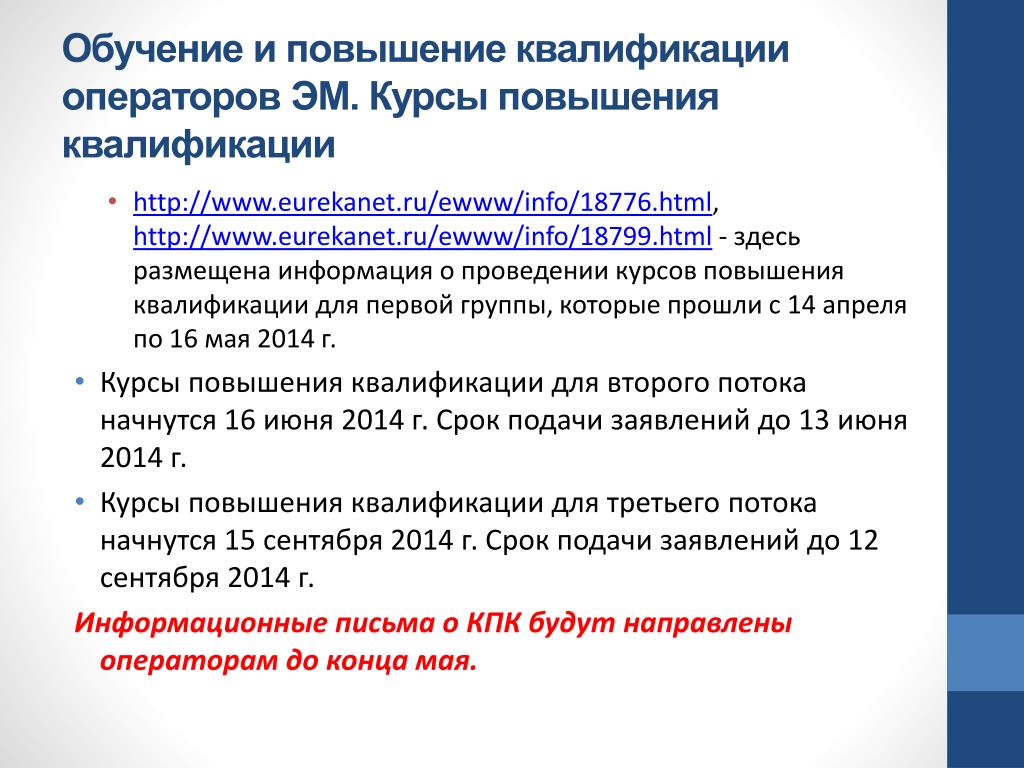 Обучение и повышение квалификации операторов ЭМ. Курсы повышения квалификации

• http://www.eurekanet.ru/ewww/info/18776.html, http://www.eurekanet.ru/ewww/info/18799.html - здесь размещена информация о проведении курсов повышения квалификации для первой группы, которые прошли с 14 апреля по 16 мая 2014 г.

• Курсы повышения квалификации для второго потока начнутся 16 июня 2014 г. Срок подачи заявлений до 13 июня 2014 г.

• Курсы повышения квалификации для третьего потока начнутся 15 сентября 2014 г. Срок подачи заявлений до 12 сентября 2014 г.

Информационные письма о КПК будут направлены операторам до конца мая.